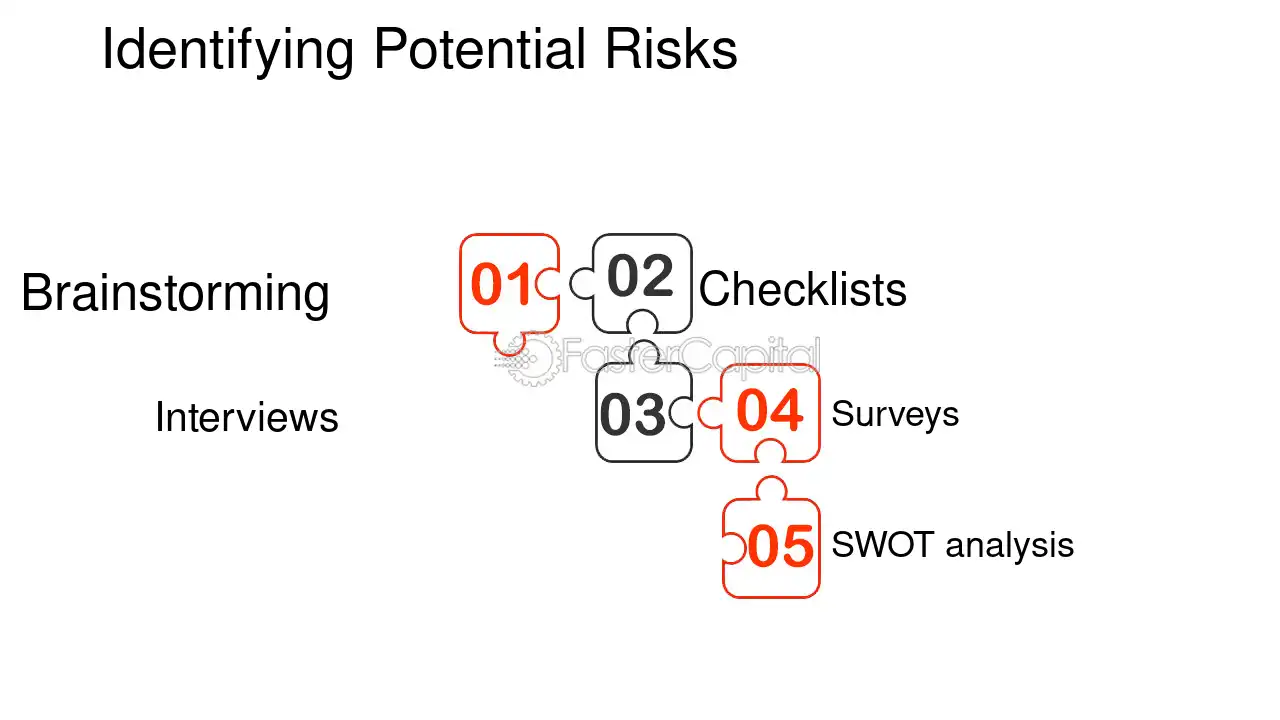 Identifying Potential Risks

Brainstorming

01

02

Checklists

Interviews

03

04

Surveys

05

SWOT analysis

FasterCapital